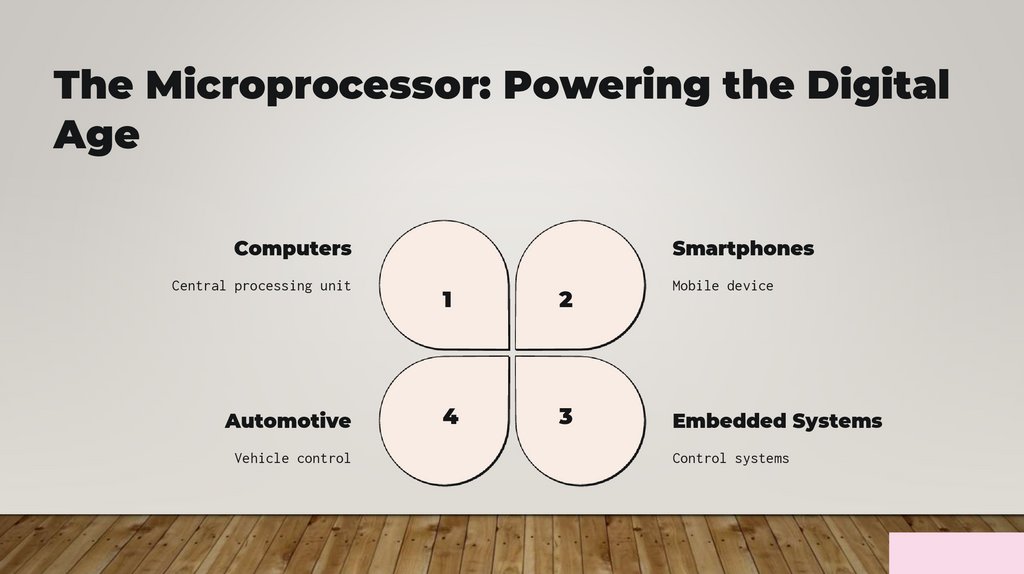 The Microprocessor: Powering the Digital Age

Computers

Central processing unit

1

2

Smartphones

Mobile device

Automotive

Vehicle control

4

3

Embedded Systems

Control systems